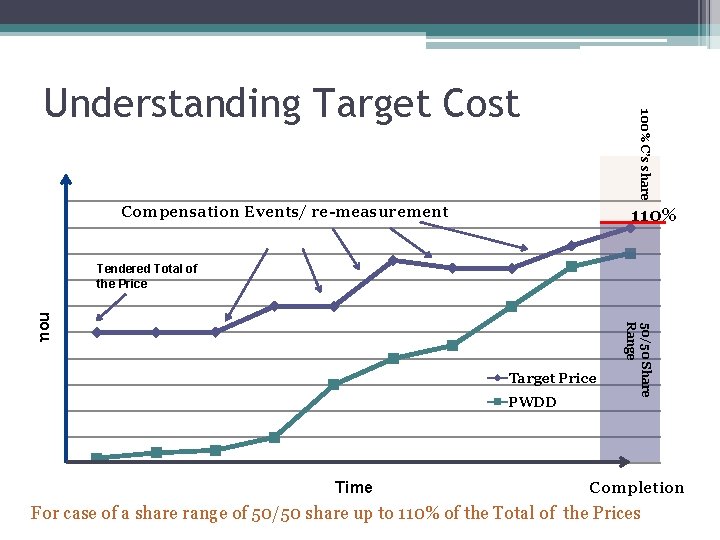 Understanding Target Cost

100% C's share

Compensation Events/ re-measurement

110%

Tendered Total of the Price

nou

50/50 Share Range

Target Price

PWDD

Time

Completion

For case of a share range of 50/50 share up to 110% of the Total of the Prices